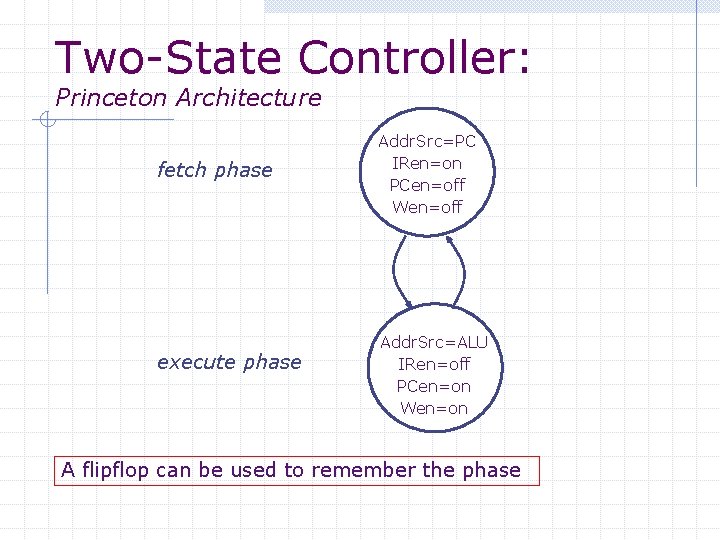 Two-State Controller:
Princeton Architecture

fetch phase

AddrSrc=PC
IRen=on
PCen=off
Wen=off

execute phase

AddrSrc=ALU
IRen=off
PCen=on
Wen=on

A flipflop can be used to remember the phase